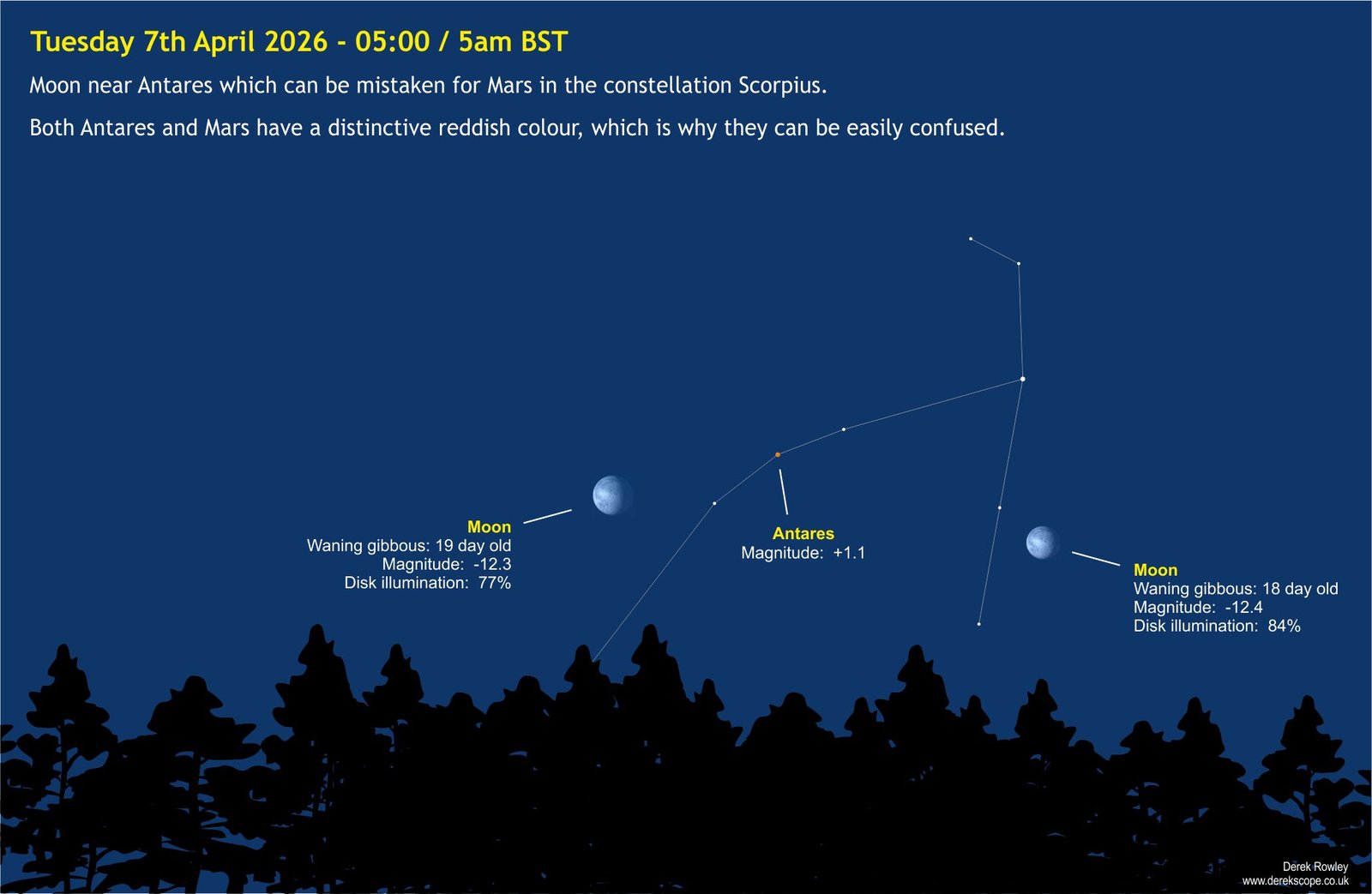 Tuesday 7th April 2026 - 05:00 / 5am BST

Moon near Antares which can be mistaken for Mars in the constellation Scorpius.

Both Antares and Mars have a distinctive reddish colour, which is why they can be easily confused.

Moon
Waning gibbous: 19 day old
Magnitude: -12.3
Disk illumination: 77%

Antares
Magnitude: +1.1

Moon
Waning gibbous: 18 day old
Magnitude: -12.4
Disk illumination: 84%

Derek Rowley
www.derekscope.co.uk